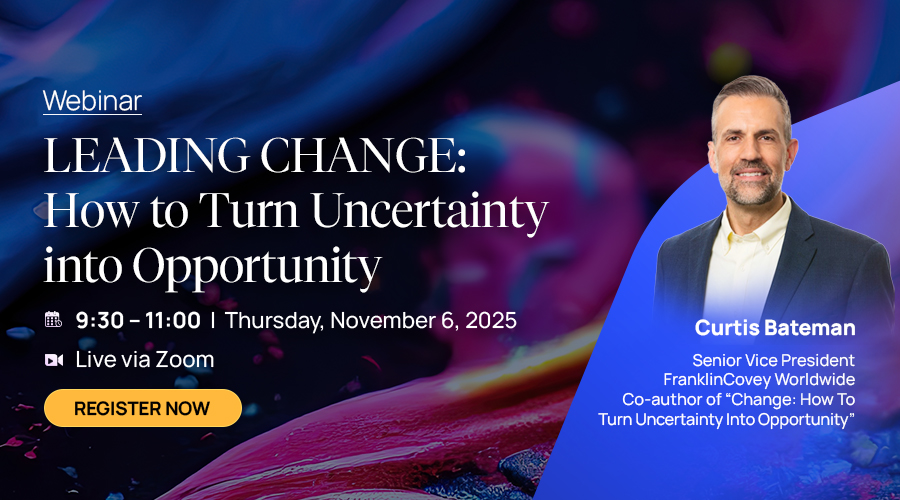 Webinar

LEADING CHANGE: How to Turn Uncertainty into Opportunity

9:30 – 11:00 | Thursday, November 6, 2025

Live via Zoom

REGISTER NOW

Curtis Bateman

Senior Vice President
FranklinCovey Worldwide
Co-author of "Change: How To Turn Uncertainty Into Opportunity"